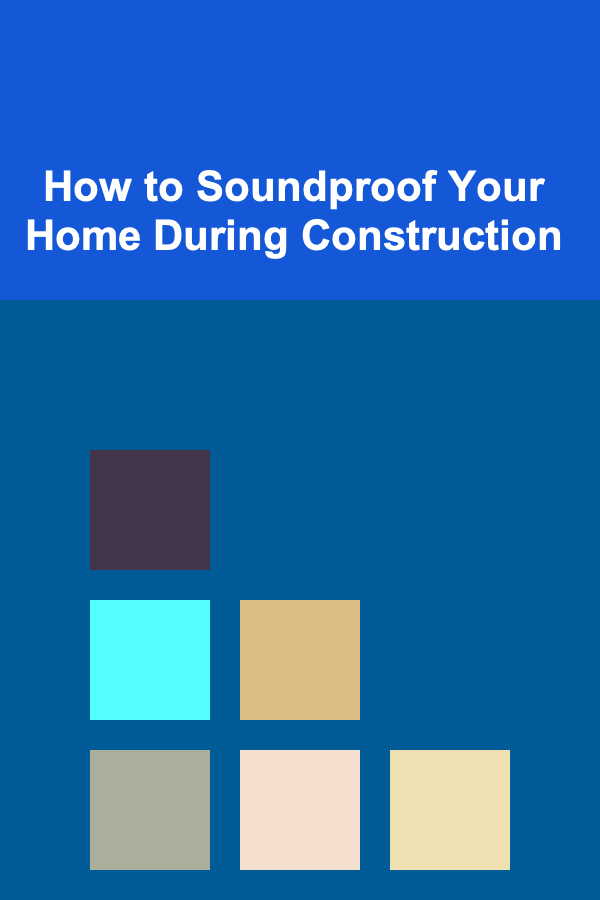 How to Soundproof Your Home During Construction